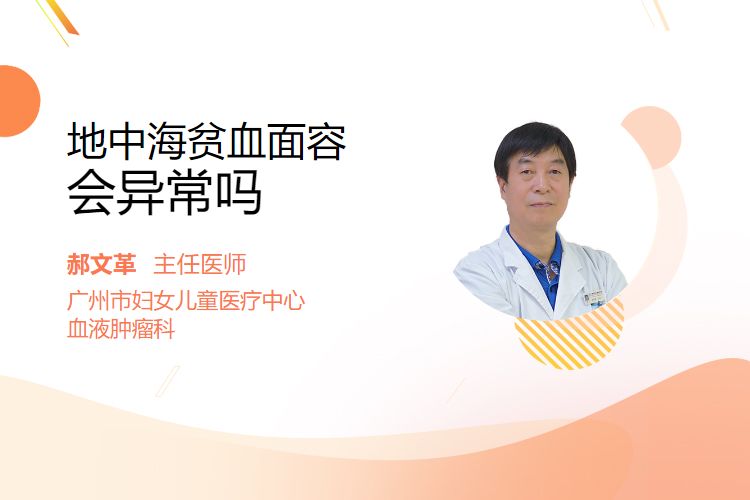 地中海贫血面容
会异常吗

郝文革 主任医师

广州市妇女儿童医疗中心
血液肿瘤科